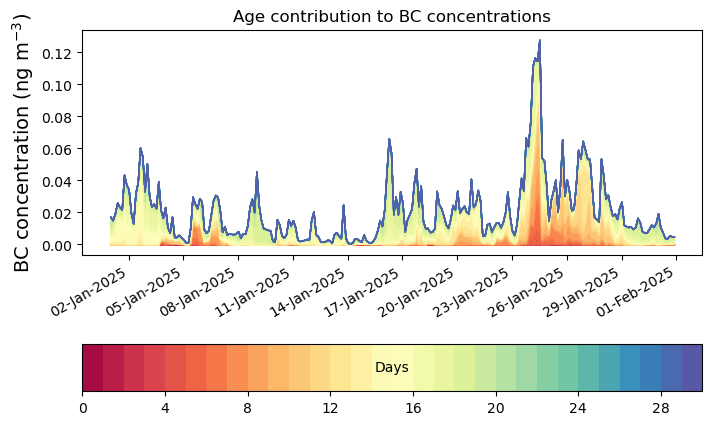 Age contribution to BC concentrations

BC concentration (ng m$^{-3}$)

0.12
0.10
0.08
0.06
0.04
0.02
0.00

02-Jan-2025
05-Jan-2025
08-Jan-2025
11-Jan-2025
14-Jan-2025
17-Jan-2025
20-Jan-2025
23-Jan-2025
26-Jan-2025
29-Jan-2025
01-Feb-2025

Days

0
4
8
12
16
20
24
28